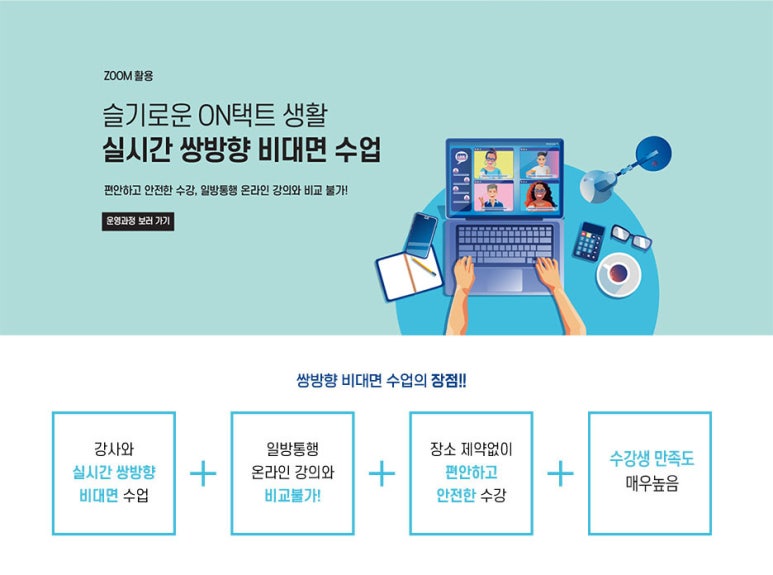 ZOOM 활용

슬기로운 ON택트 생활
실시간 쌍방향 비대면 수업

편안하고 안전한 수강, 일방통행 온라인 강의와 비교 불가!

운영과정 보러 가기

쌍방향 비대면 수업의 장점!!

강사와
실시간 쌍방향
비대면 수업

+

일방통행
온라인 강의와
비교불가!

+

장소 제약없이
편안하고
안전한 수강

+

수강생 만족도
매우높음